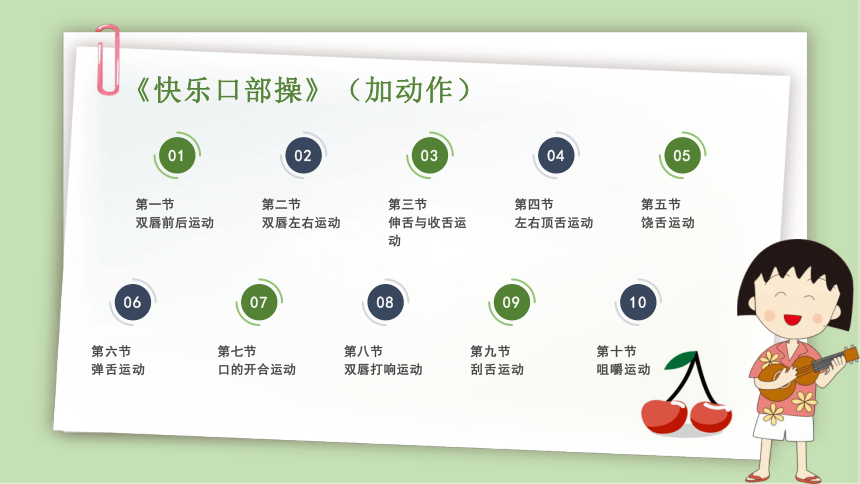 《快乐口部操》（加动作）

01
第一节
双唇前后运动

02
第二节
双唇左右运动

03
第三节
伸舌与收舌运动

04
第四节
左右顶舌运动

05
第五节
饶舌运动

06
第六节
弹舌运动

07
第七节
口的开合运动

08
第八节
双唇打响运动

09
第九节
刮舌运动

10
第十节
咀嚼运动